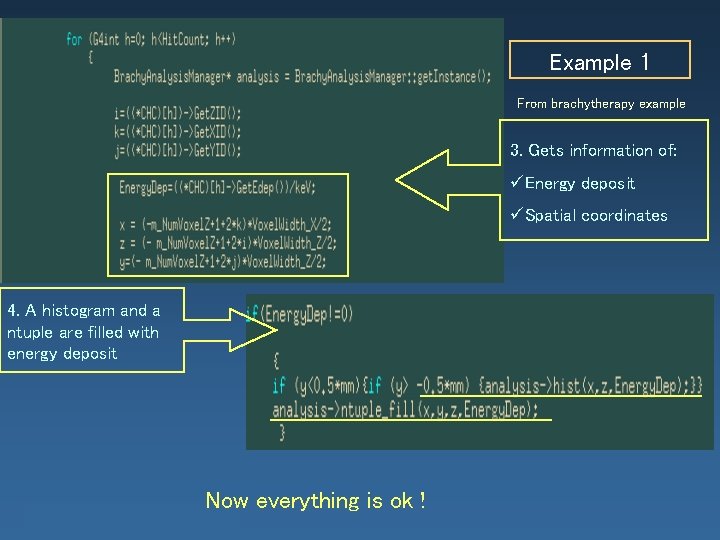 for (G4int h=0; h<HitCount; h++)
{
BrachyAnalysisManager* analysis = BrachyAnalysisManager::getInstance();

i=((*CHC)[h])->GetZID();
k=((*CHC)[h])->GetXID();
j=((*CHC)[h])->GetYID();

EnergyDep=((*CHC)[h]->GetEdep())/keV;

x = (-m_NumVoxelZ+1+2*k)*VoxelWidth_X/2;
z = (- m_NumVoxelZ+1+2*i)*VoxelWidth_Z/2;
y=(- m_NumVoxelZ+1+2*j)*VoxelWidth_Z/2;

Example 1

From brachytherapy example

3. Gets information of:
✓Energy deposit
✓Spatial coordinates

4. A histogram and a ntuple are filled with energy deposit

if(EnergyDep!=0)

{
if (y<0.5*mm){if (y> -0.5*mm) {analysis->hist(x,z,EnergyDep);}}
analysis->ntuple_fill(x,y,z,EnergyDep);
}

Now everything is ok !